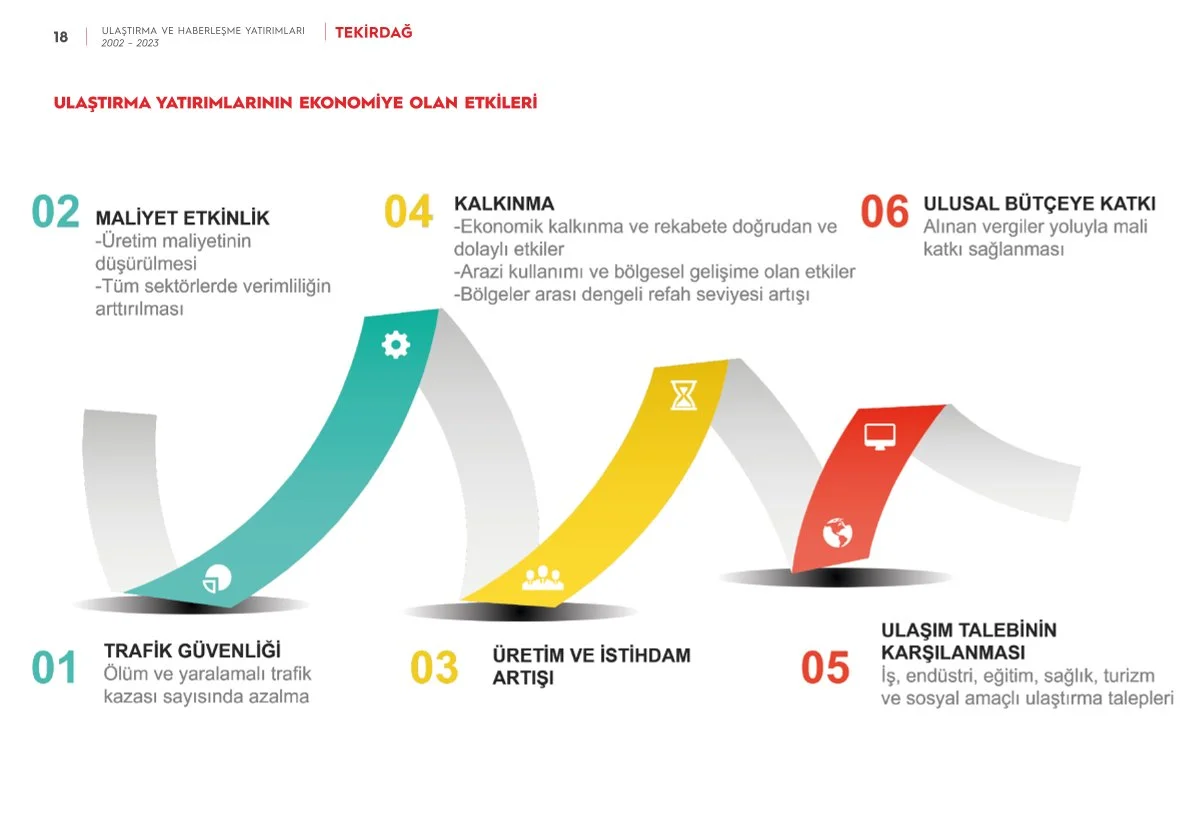 18 ULAŞTIRMA VE HABERLEŞME YATIRIMLARI 2002 – 2023 TEKİRDAĞ

ULAŞTIRMA YATIRIMLARININ EKONOMİYE OLAN ETKİLERİ

02 MALİYET ETKİNLİK
-Üretim maliyetinin düşürülmesi
-Tüm sektörlerde verimliliğin arttırılması

04 KALKINMA
-Ekonomik kalkınma ve rekabete doğrudan ve dolaylı etkiler
-Arazi kullanımı ve bölgesel gelişime olan etkiler
-Bölgeler arası dengeli refah seviyesi artışı

06 ULUSAL BÜTÇEYE KATKI
Alınan vergiler yoluyla mali katkı sağlanması

01 TRAFİK GÜVENLİĞİ
Ölüm ve yaralamalı trafik kazası sayısında azalma

03 ÜRETİM VE İSTİHDAM ARTIŞI

05 ULAŞIM TALEBİNİN KARŞILANMASI
İş, endüstri, eğitim, sağlık, turizm ve sosyal amaçlı ulaştırma talepleri